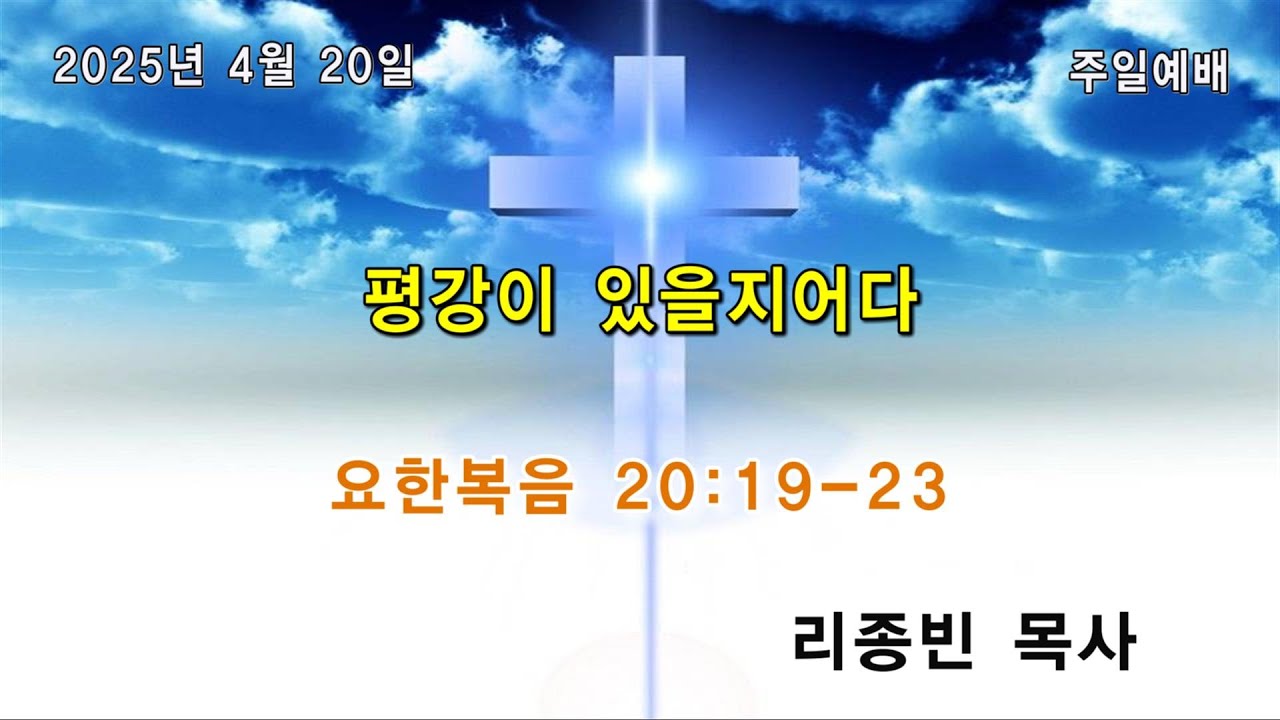 2025년 4월 20일

주일예배

평강이 있을지어다

요한복음 20:19-23

리종빈 목사